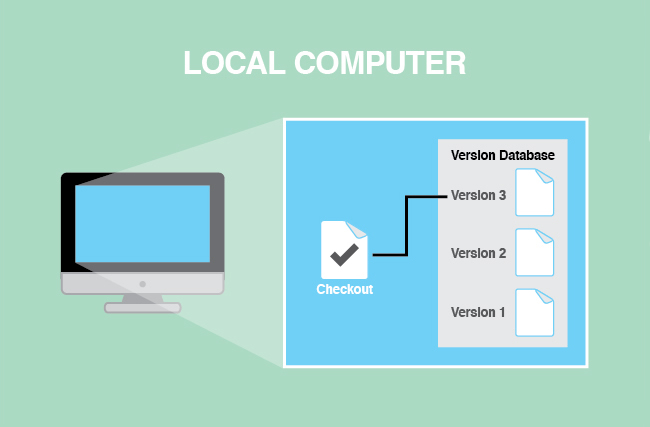 LOCAL COMPUTER

Checkout

Version Database

Version 3

Version 2

Version 1